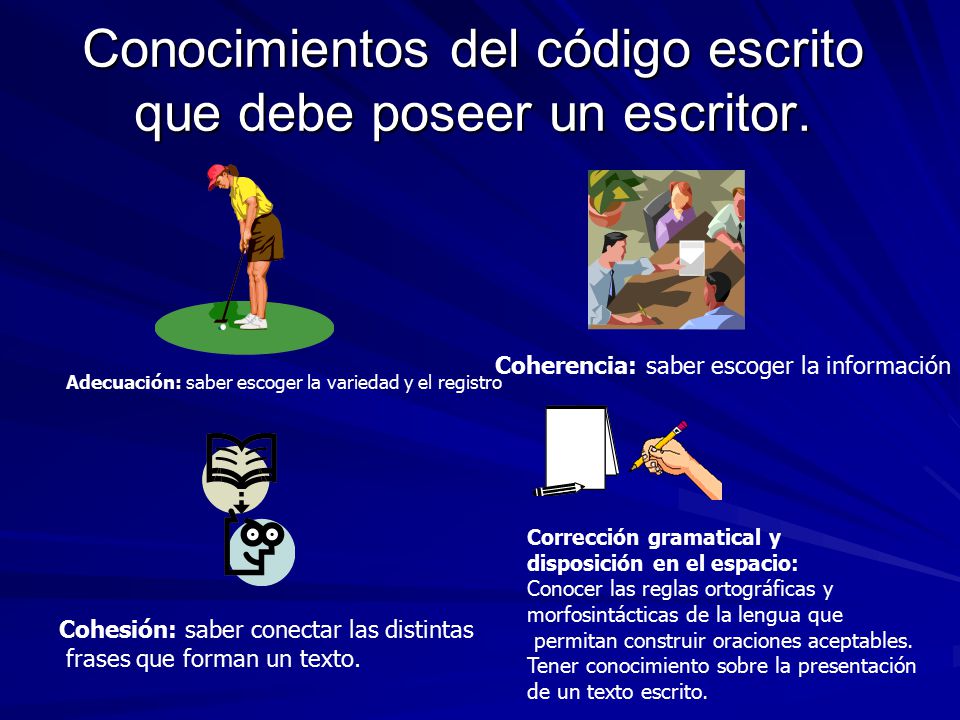 Conocimientos del código escrito que debe poseer un escritor.

Adecuación: saber escoger la variedad y el registro

Coherencia: saber escoger la información

Cohesión: saber conectar las distintas frases que forman un texto.

Corrección gramatical y disposición en el espacio:
Conocer las reglas ortográficas y morfosintácticas de la lengua que permitan construir oraciones aceptables.
Tener conocimiento sobre la presentación de un texto escrito.